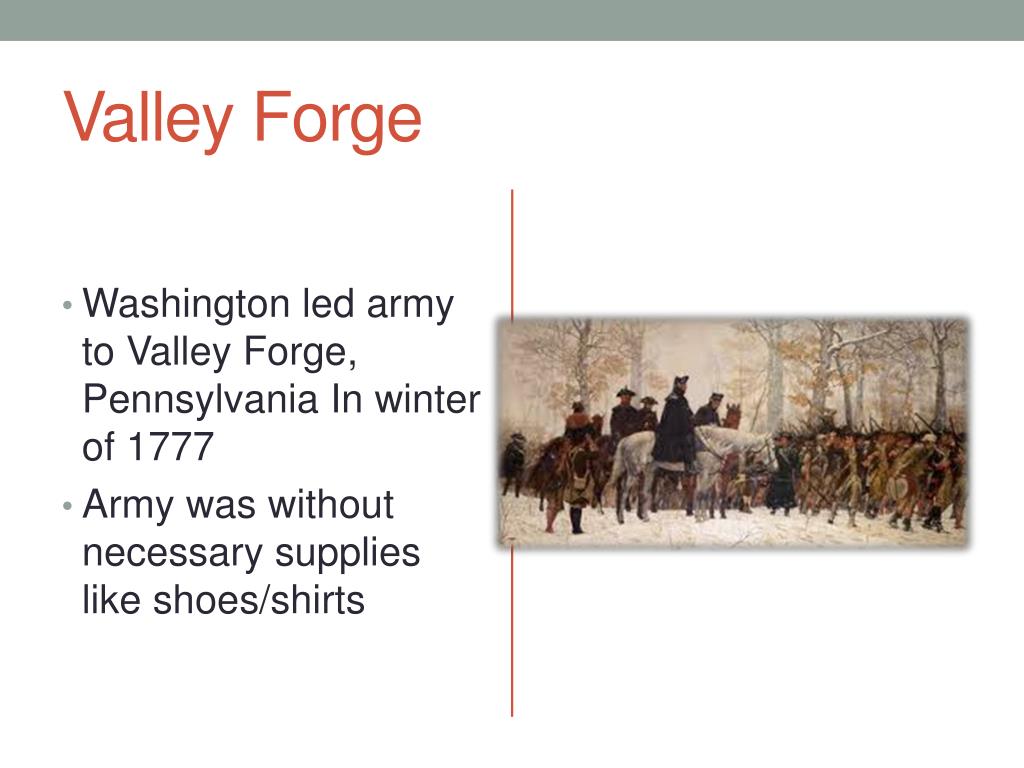 Valley Forge

• Washington led army to Valley Forge, Pennsylvania In winter of 1777
• Army was without necessary supplies like shoes/shirts